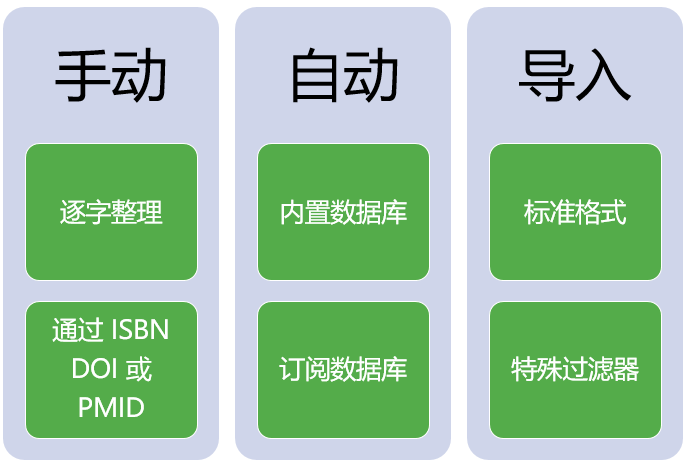 手动

逐字整理

通过 ISBN DOI 或 PMID

自动

内置数据库

订阅数据库

导入

标准格式

特殊过滤器